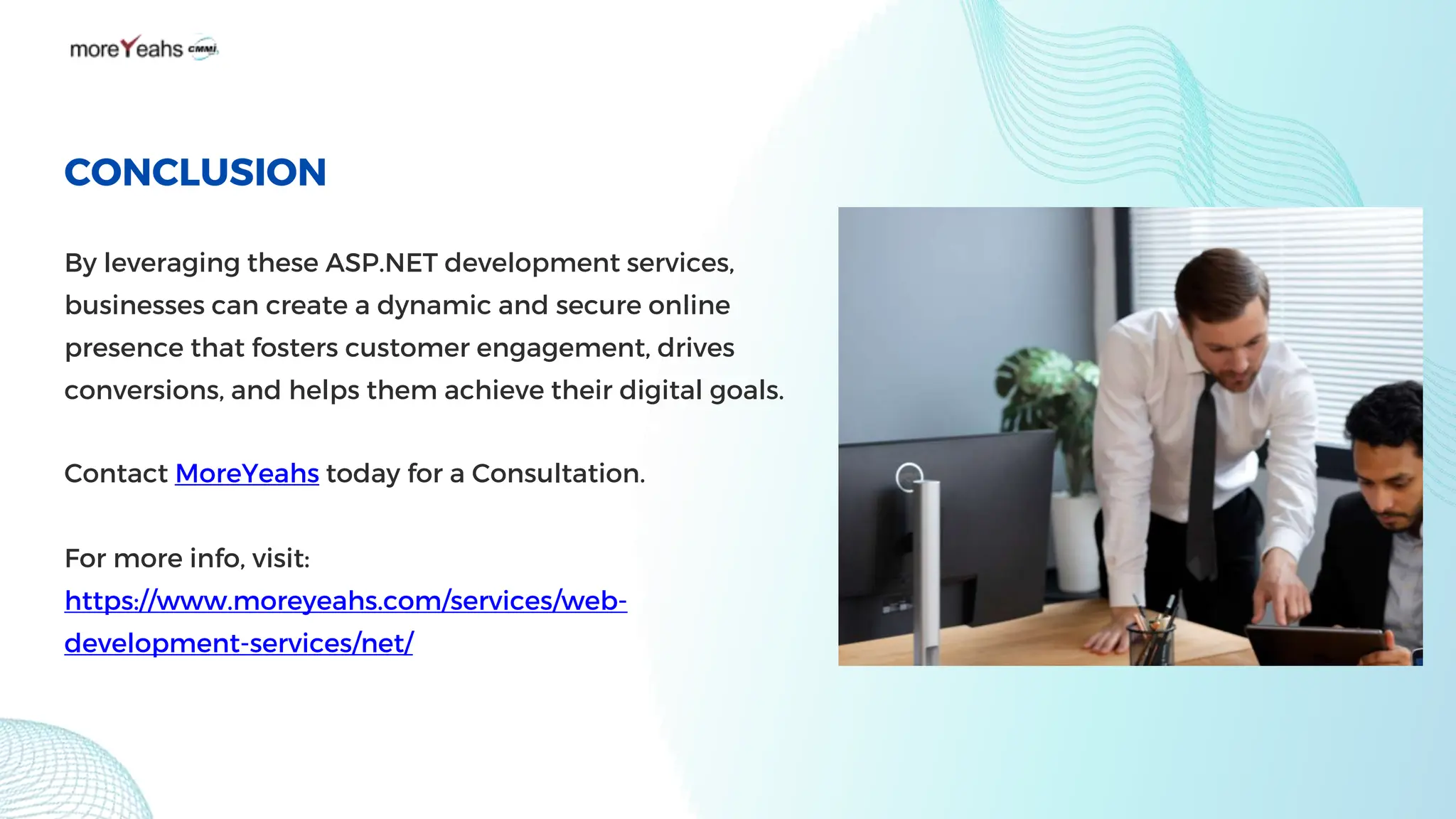 moreYeahs CMMI

CONCLUSION

By leveraging these ASP.NET development services, businesses can create a dynamic and secure online presence that fosters customer engagement, drives conversions, and helps them achieve their digital goals.

Contact MoreYeahs today for a Consultation.

For more info, visit:
https://www.moreyeahs.com/services/web-development-services/net/